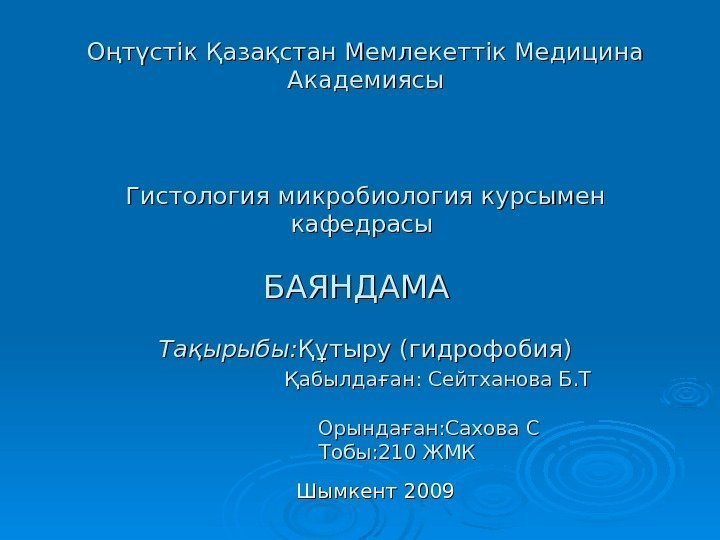 Оңтүстік Қазақстан Мемлекеттік Медицина Академиясы

Гистология микробиология курсымен кафедрасы

БАЯНДАМА

Тақырыбы:Құтыру (гидрофобия)

Қабылдаған: Сейтханова Б.Т

Орындаған:Сахова С
Тобы:210 ЖМК

Шымкент 2009